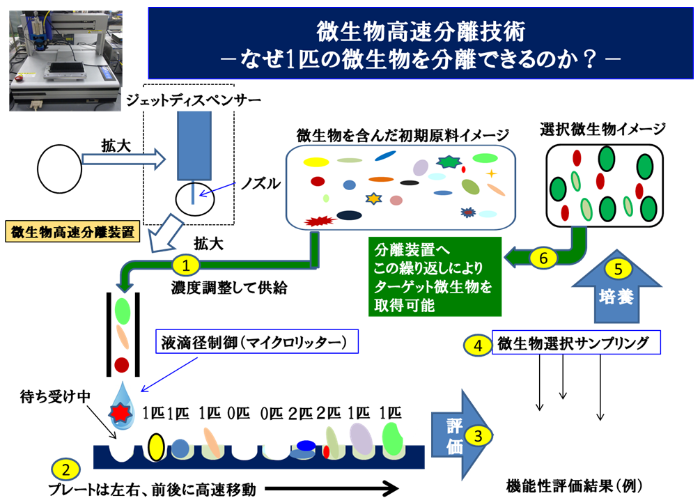 微生物高速分離技術
－なぜ1匹の微生物を分離できるのか？－

ジェットディスペンサー

拡大

ノズル

微生物高速分離装置

拡大

微生物を含んだ初期原料イメージ

選択微生物イメージ

1
濃度調整して供給

分離装置へ
この繰り返しにより
ターゲット微生物を
取得可能

6

5
培養

液滴径制御（マイクロリッター）

4 微生物選択サンプリング

待ち受け中

1匹 1匹 1匹 0匹 0匹 2匹 2匹 1匹 1匹

評価 3

2
プレートは左右、前後に高速移動

機能性評価結果（例）